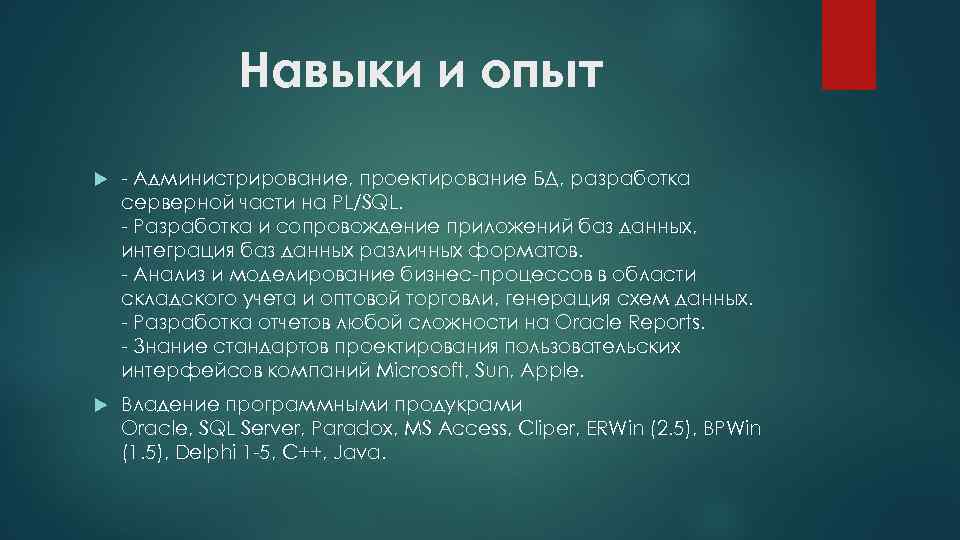 Навыки и опыт

- Администрирование, проектирование БД, разработка серверной части на PL/SQL.
- Разработка и сопровождение приложений баз данных, интеграция баз данных различных форматов.
- Анализ и моделирование бизнес-процессов в области складского учета и оптовой торговли, генерация схем данных.
- Разработка отчетов любой сложности на Oracle Reports.
- Знание стандартов проектирования пользовательских интерфейсов компаний Microsoft, Sun, Apple.

Владение программными продукрами Oracle, SQL Server, Paradox, MS Access, Cliper, ERWin (2.5), BPWin (1.5), Delphi 1-5, C++, Java.